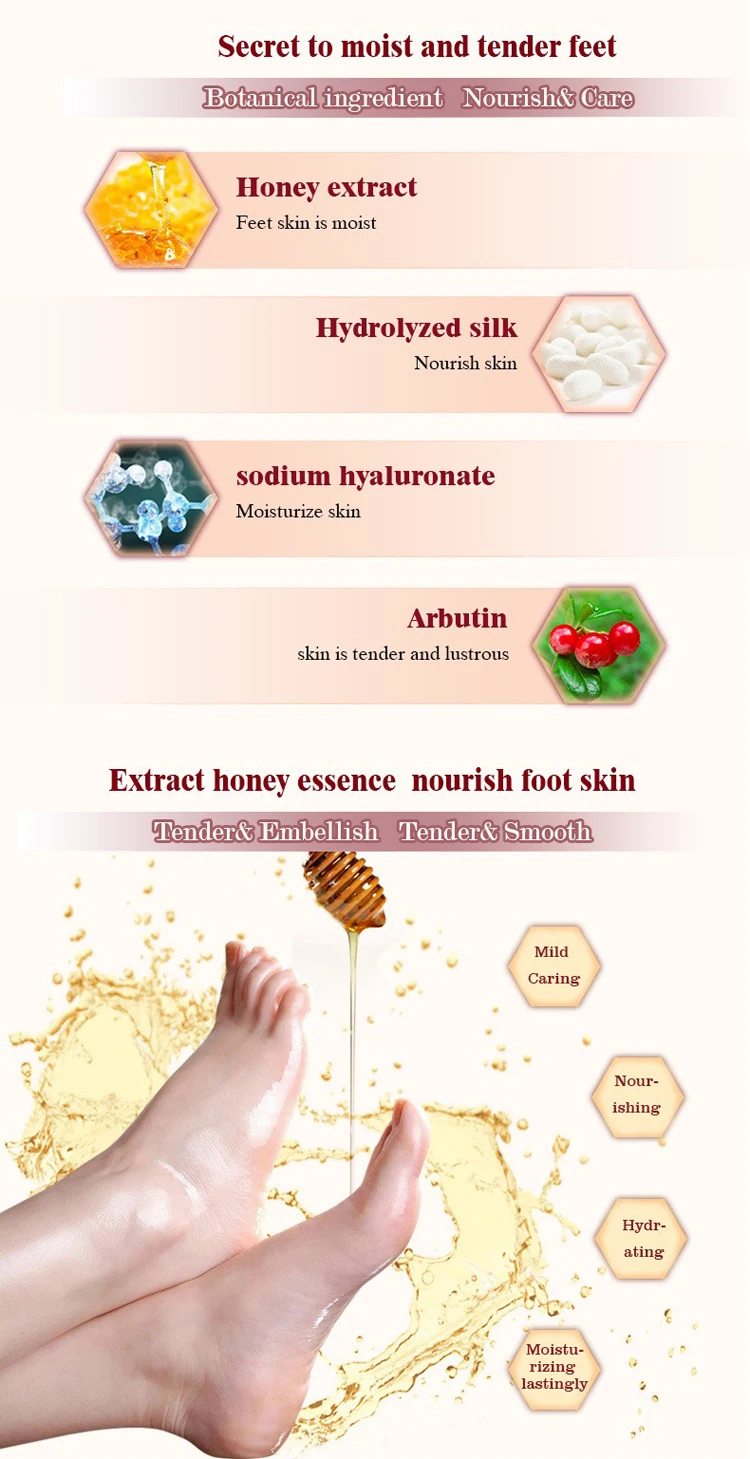 Secret to moist and tender feet

Botanical ingredient Nourish& Care

Honey extract
Feet skin is moist

Hydrolyzed silk
Nourish skin

sodium hyaluronate
Moisturize skin

Arbutin
skin is tender and lustrous

Extract honey essence nourish foot skin

Tender& Embellish Tender& Smooth

Mild Caring

Nourishing

Hydrating

Moisturizing lastingly